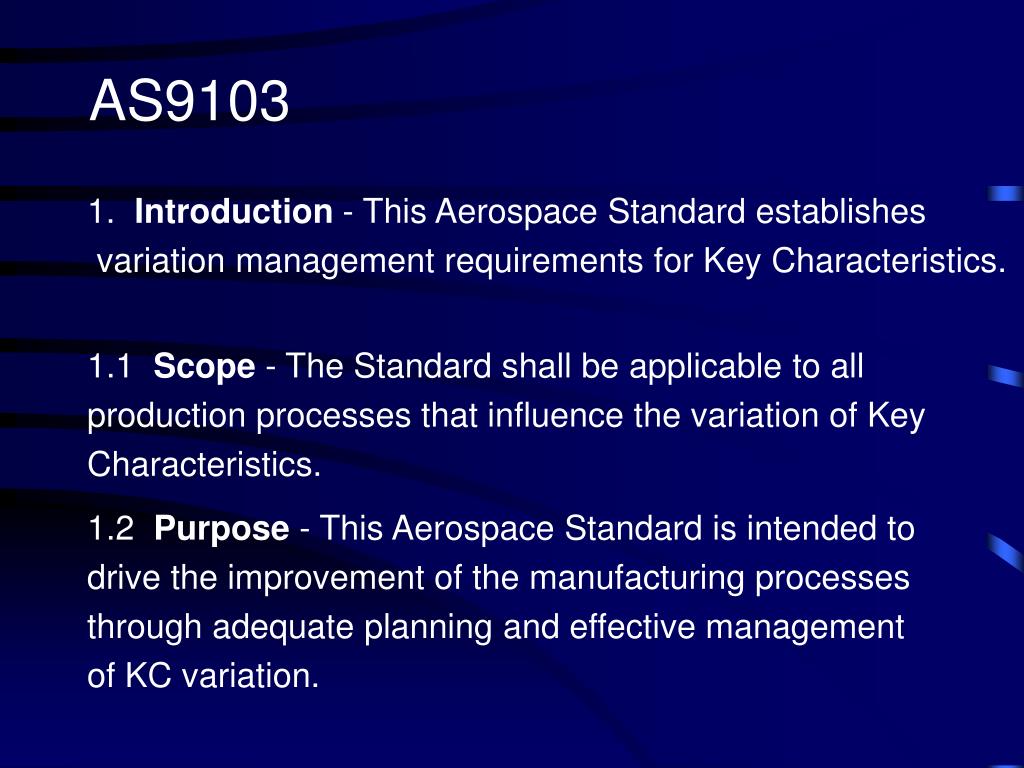 AS9103

1. Introduction - This Aerospace Standard establishes variation management requirements for Key Characteristics.

1.1 Scope - The Standard shall be applicable to all production processes that influence the variation of Key Characteristics.

1.2 Purpose - This Aerospace Standard is intended to drive the improvement of the manufacturing processes through adequate planning and effective management of KC variation.